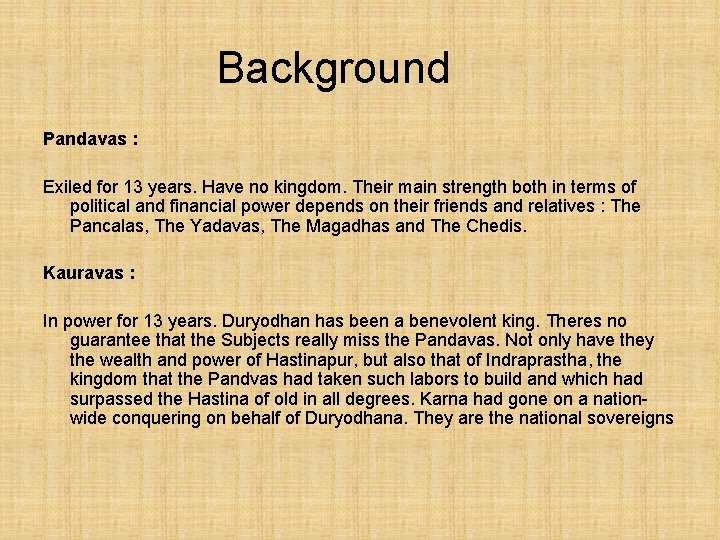 Background

Pandavas :

Exiled for 13 years. Have no kingdom. Their main strength both in terms of political and financial power depends on their friends and relatives : The Pancalas, The Yadavas, The Magadhas and The Chedis.

Kauravas :

In power for 13 years. Duryodhan has been a benevolent king. Theres no guarantee that the Subjects really miss the Pandavas. Not only have they the wealth and power of Hastinapur, but also that of Indraprastha, the kingdom that the Pandvas had taken such labors to build and which had surpassed the Hastina of old in all degrees. Karna had gone on a nation-wide conquering on behalf of Duryodhana. They are the national sovereigns